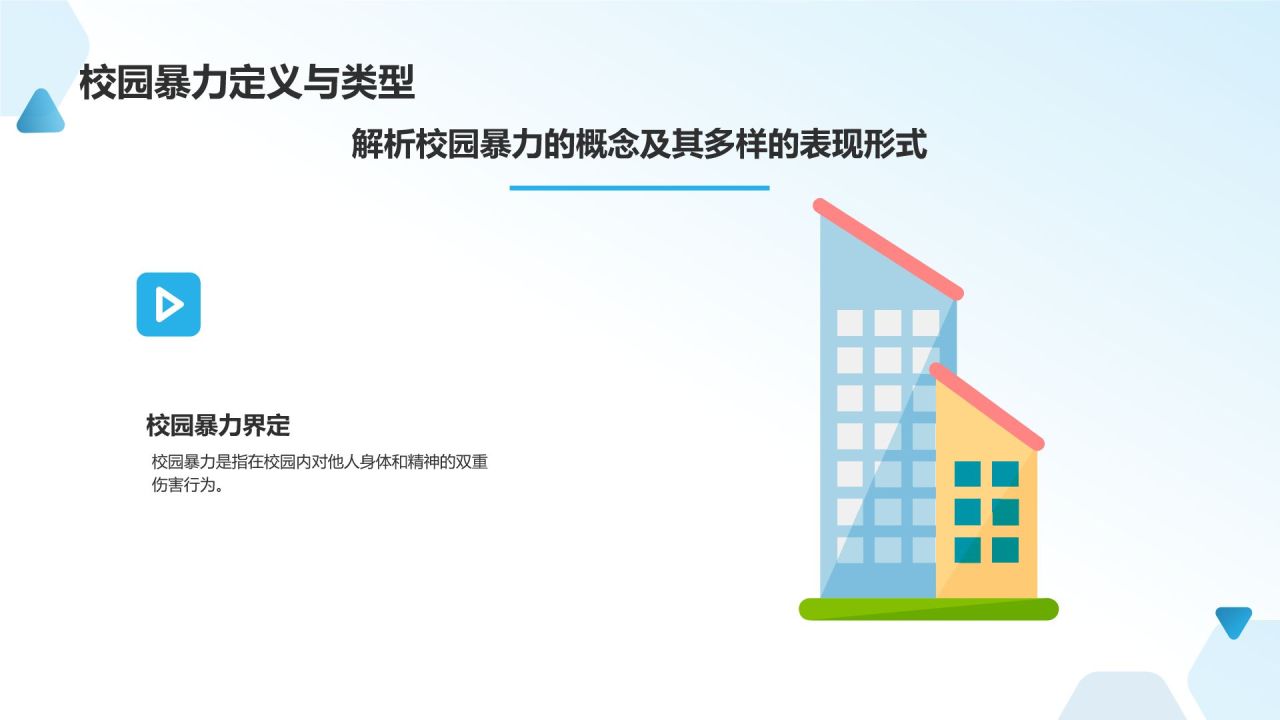 校园暴力定义与类型

解析校园暴力的概念及其多样的表现形式

校园暴力界定

校园暴力是指在校园内对他人身体和精神的双重伤害行为。